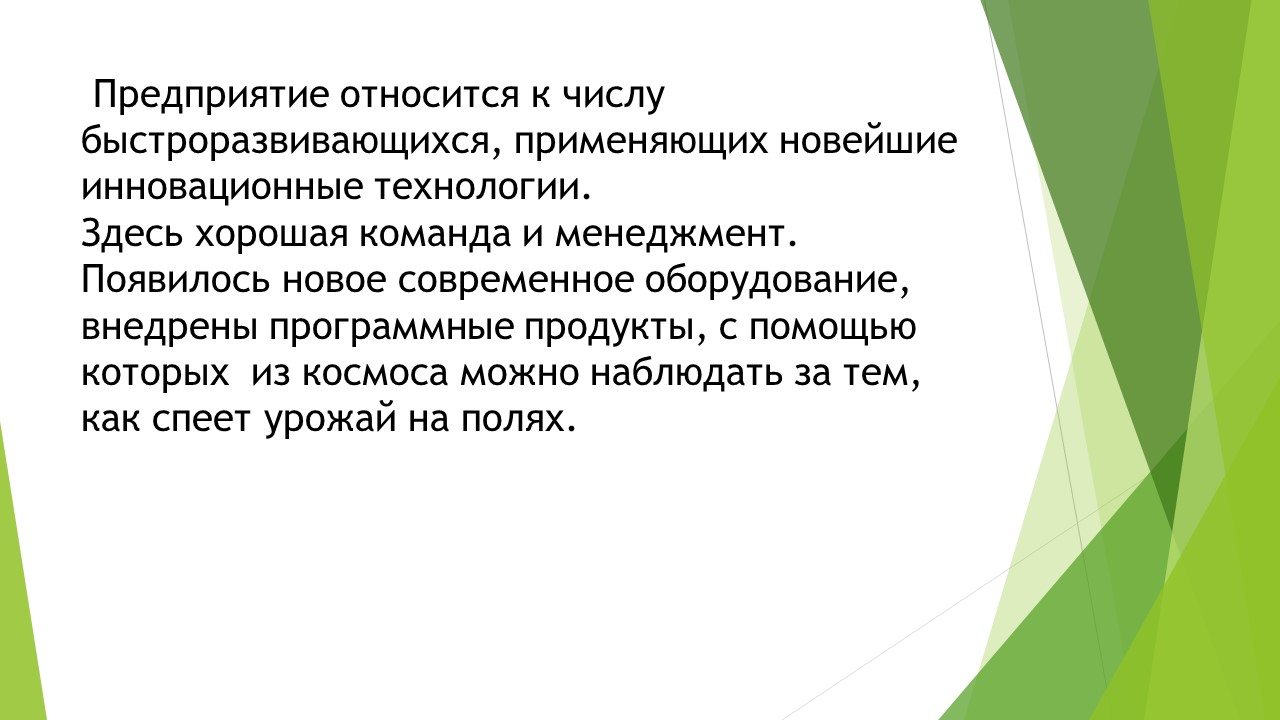 Предприятие относится к числу быстроразвивающихся, применяющих новейшие инновационные технологии.
Здесь хорошая команда и менеджмент.
Появилось новое современное оборудование, внедрены программные продукты, с помощью которых из космоса можно наблюдать за тем, как спеет урожай на полях.